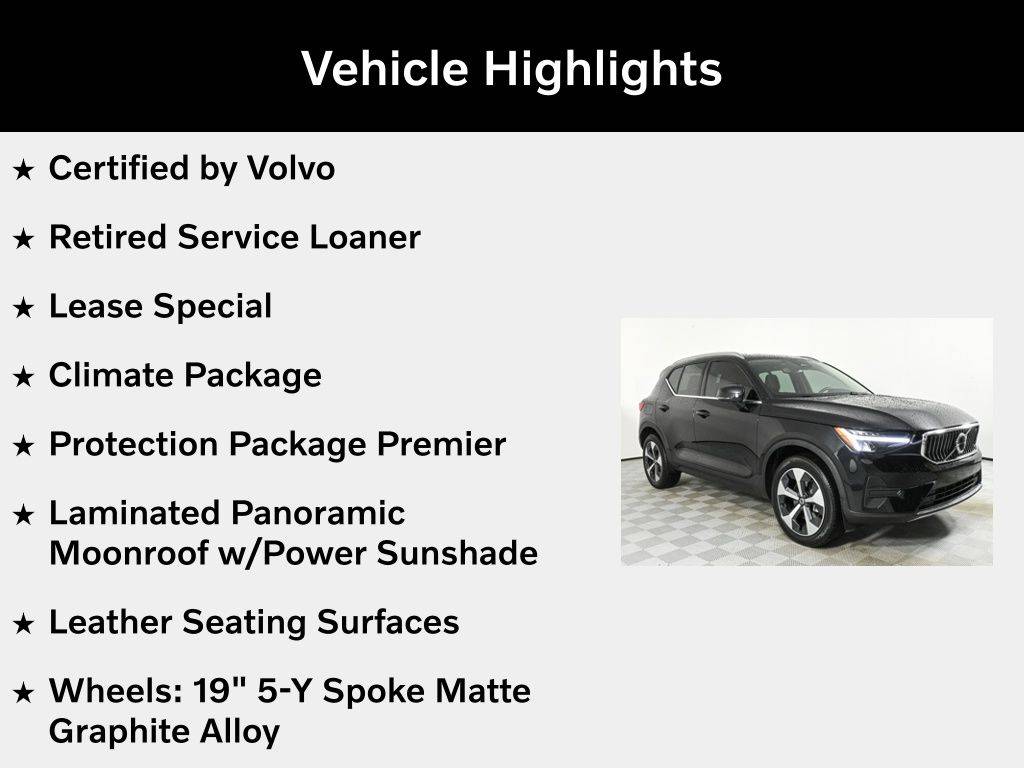 Vehicle Highlights

★ Certified by Volvo

★ Retired Service Loaner

★ Lease Special

★ Climate Package

★ Protection Package Premier

★ Laminated Panoramic Moonroof w/Power Sunshade

★ Leather Seating Surfaces

★ Wheels: 19" 5-Y Spoke Matte Graphite Alloy